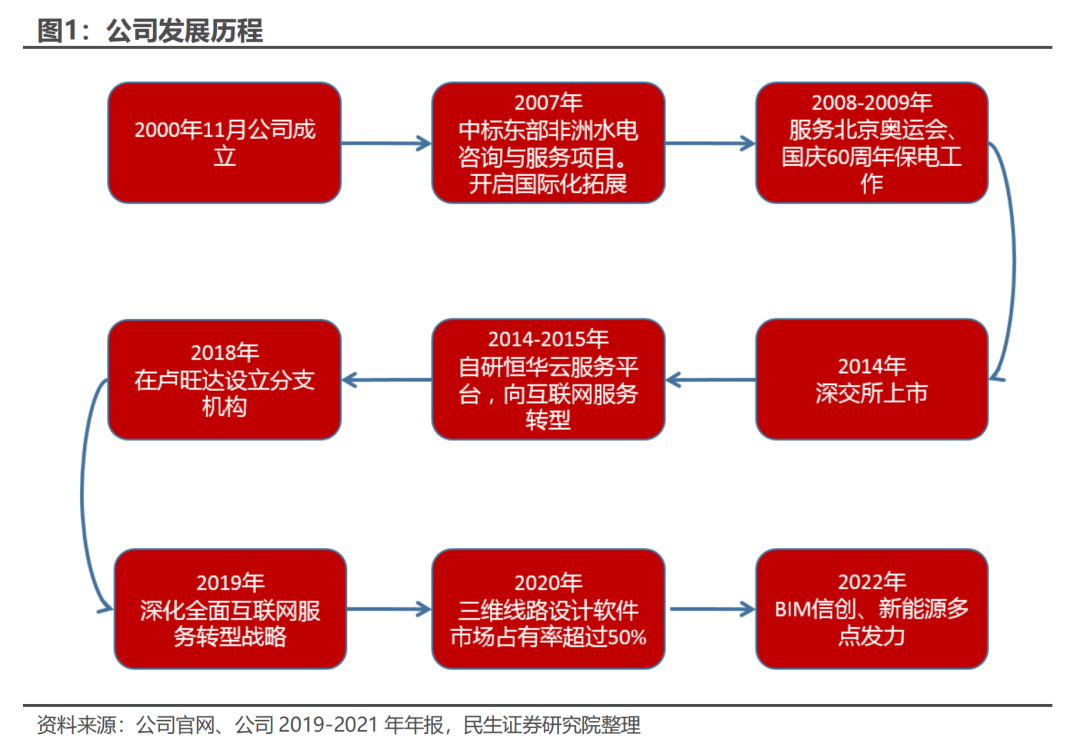 图1：公司发展历程

2000年11月公司成立

2007年
中标东部非洲水电咨询与服务项目。开启国际化拓展

2008-2009年
服务北京奥运会、国庆60周年保电工作

2014年
深交所上市

2014-2015年
自研恒华云服务平台，向互联网服务转型

2018年
在卢旺达设立分支机构

2019年
深化全面互联网服务转型战略

2020年
三维线路设计软件市场占有率超过50%

2022年
BIM信创、新能源多点发力

资料来源：公司官网、公司 2019-2021 年年报，民生证券研究院整理